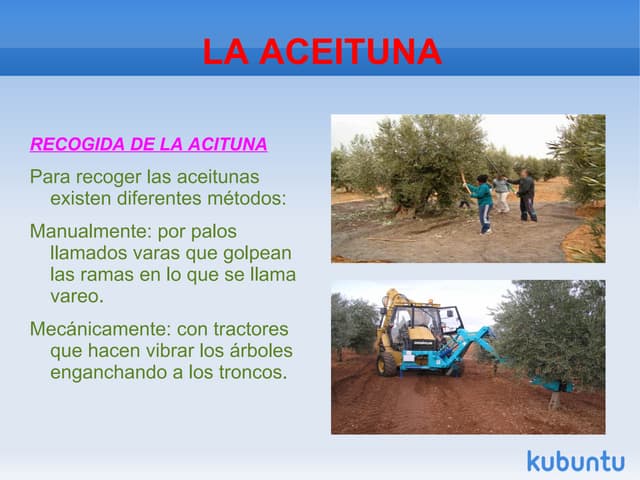 LA ACEITUNA

RECOGIDA DE LA ACITUNA

Para recoger las aceitunas existen diferentes métodos:

Manualmente: por palos llamados varas que golpean las ramas en lo que se llama vareo.

Mecánicamente: con tractores que hacen vibrar los árboles enganchando a los troncos.

kubuntu